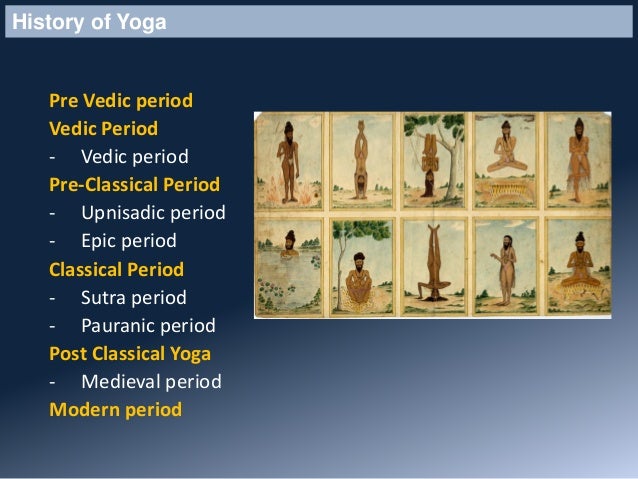 History of Yoga

Pre Vedic period
Vedic Period
- Vedic period
Pre-Classical Period
- Upnisadic period
- Epic period
Classical Period
- Sutra period
- Pauranic period
Post Classical Yoga
- Medieval period
Modern period